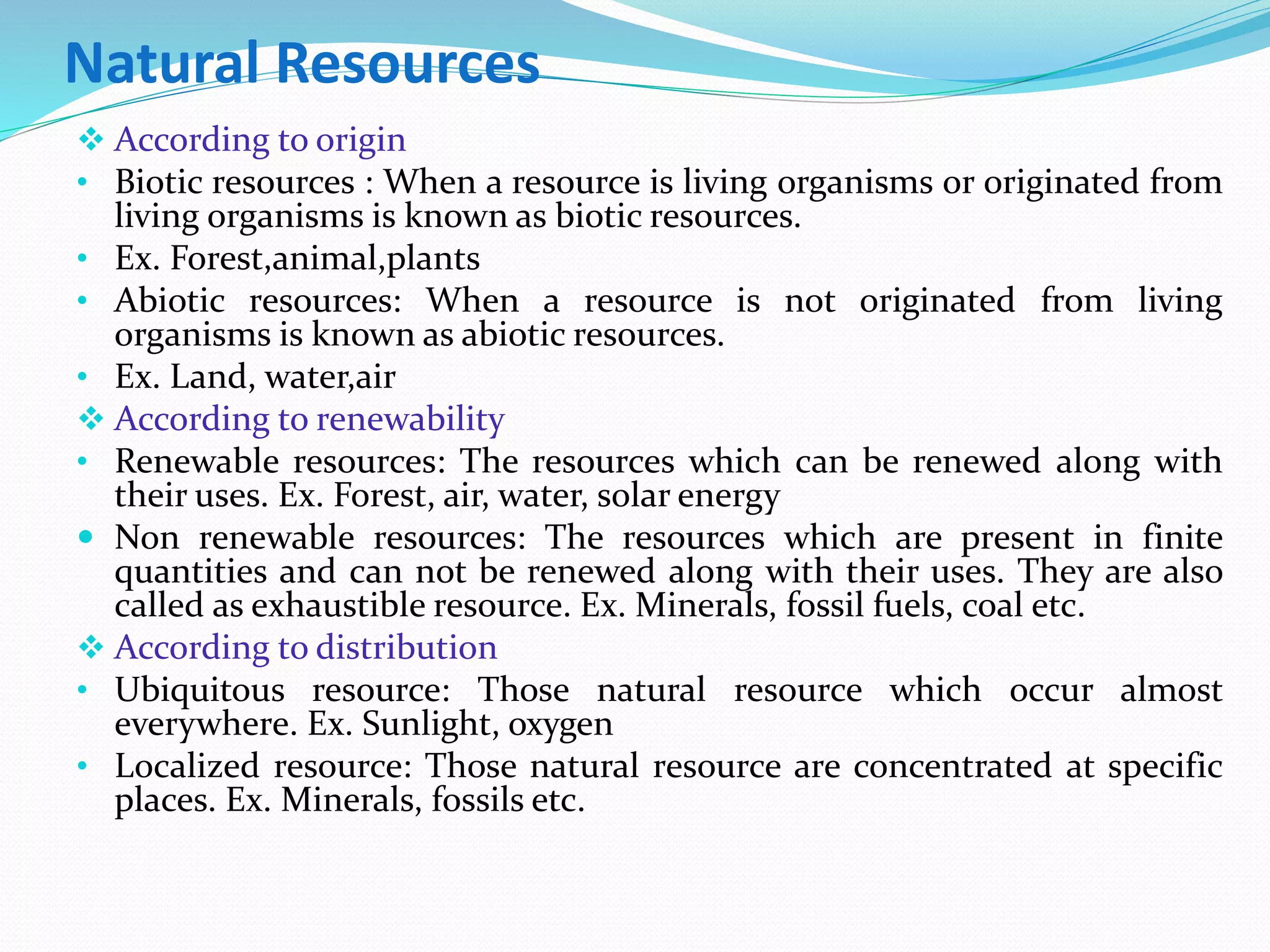 Natural Resources

❖ According to origin

• Biotic resources : When a resource is living organisms or originated from living organisms is known as biotic resources.

• Ex. Forest,animal,plants

• Abiotic resources: When a resource is not originated from living organisms is known as abiotic resources.

• Ex. Land, water,air

❖ According to renewability

• Renewable resources: The resources which can be renewed along with their uses. Ex. Forest, air, water, solar energy

• Non renewable resources: The resources which are present in finite quantities and can not be renewed along with their uses. They are also called as exhaustible resource. Ex. Minerals, fossil fuels, coal etc.

❖ According to distribution

• Ubiquitous resource: Those natural resource which occur almost everywhere. Ex. Sunlight, oxygen

• Localized resource: Those natural resource are concentrated at specific places. Ex. Minerals, fossils etc.